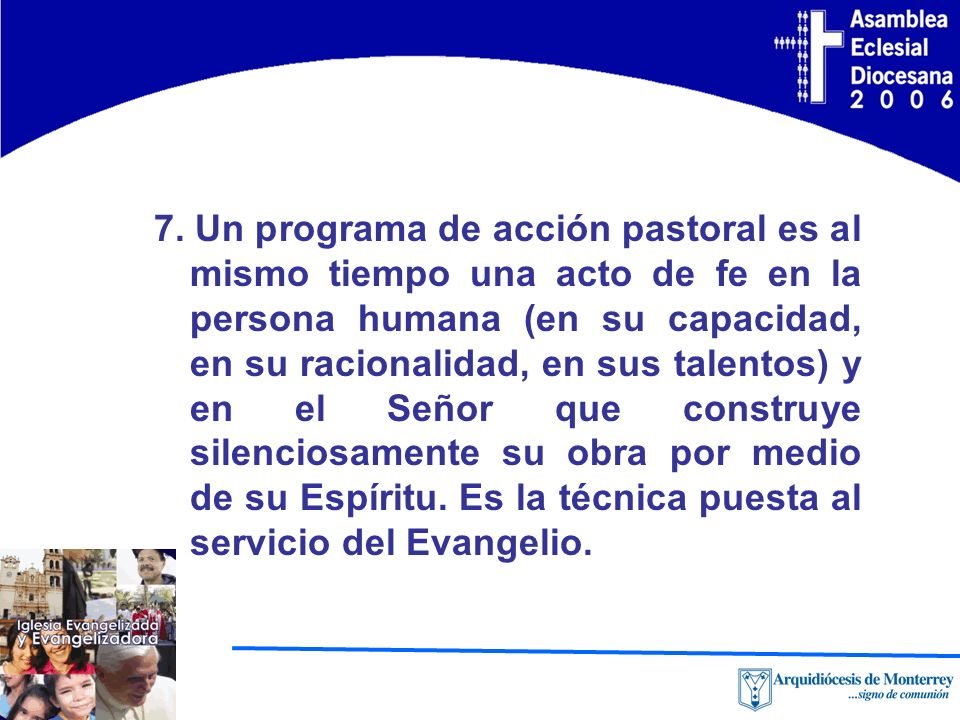 Asamblea Eclesial Diocesana 2 0 0 6

7. Un programa de acción pastoral es al mismo tiempo una acto de fe en la persona humana (en su capacidad, en su racionalidad, en sus talentos) y en el Señor que construye silenciosamente su obra por medio de su Espíritu. Es la técnica puesta al servicio del Evangelio.

Iglesia Evangelizada y Evangelizadora

Arquidiócesis de Monterrey
...signo de comunión